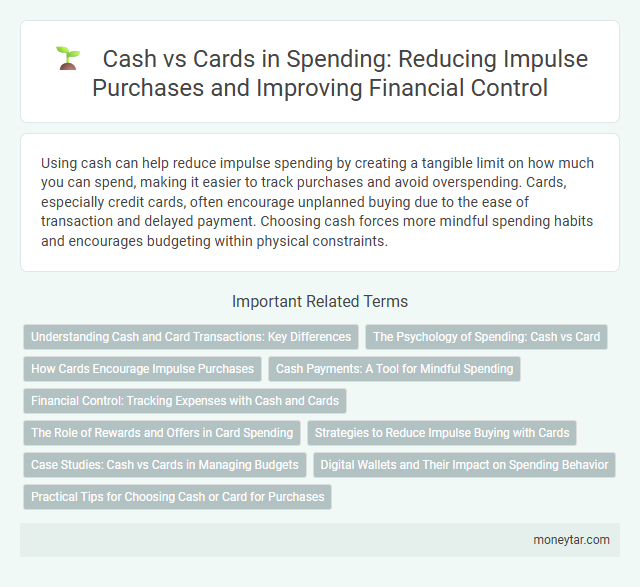 Cash vs Cards in Spending: Reducing Impulse Purchases and Improving Financial Control

Using cash can help reduce impulse spending by creating a tangible limit on how much you can spend, making it easier to track purchases and avoid overspending. Cards, especially credit cards, often encourage unplanned buying due to the ease of transaction and delayed payment. Choosing cash forces more mindful spending habits and encourages budgeting within physical constraints.

Important Related Terms

Understanding Cash and Card Transactions: Key Differences

The Psychology of Spending: Cash vs Card

How Cards Encourage Impulse Purchases

Cash Payments: A Tool for Mindful Spending

Financial Control: Tracking Expenses with Cash and Cards

The Role of Rewards and Offers in Card Spending

Strategies to Reduce Impulse Buying with Cards

Case Studies: Cash vs Cards in Managing Budgets

Digital Wallets and Their Impact on Spending Behavior

Practical Tips for Choosing Cash or Card for Purchases

moneytar.com